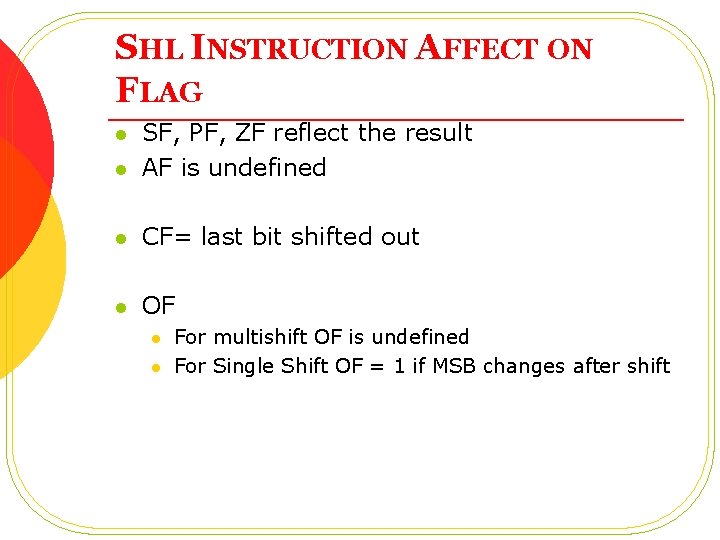 SHL INSTRUCTION AFFECT ON FLAG

- SF, PF, ZF reflect the result
- AF is undefined

- CF= last bit shifted out

- OF
  - For multishift OF is undefined
  - For Single Shift OF = 1 if MSB changes after shift